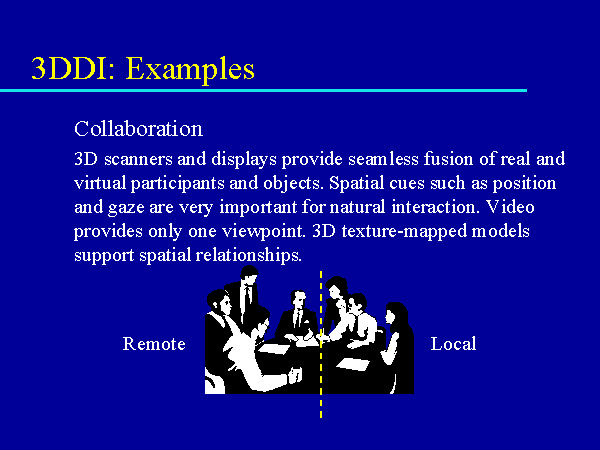 3DDI: Examples

Collaboration

3D scanners and displays provide seamless fusion of real and virtual participants and objects. Spatial cues such as position and gaze are very important for natural interaction. Video provides only one viewpoint. 3D texture-mapped models support spatial relationships.

Remote

Local